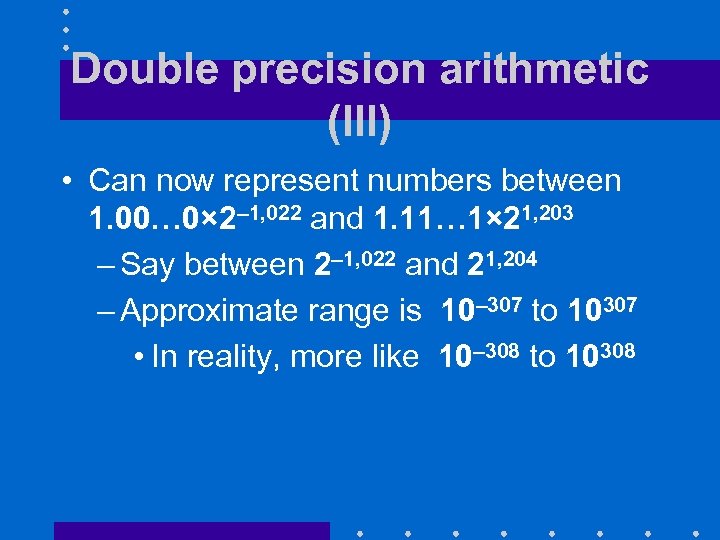 Double precision arithmetic (III)

• Can now represent numbers between $1.00\ldots0\times2^{-1,022}$ and $1.11\ldots1\times2^{1,203}$

– Say between $2^{-1,022}$ and $2^{1,204}$

– Approximate range is $10^{-307}$ to $10^{307}$

• In reality, more like $10^{-308}$ to $10^{308}$